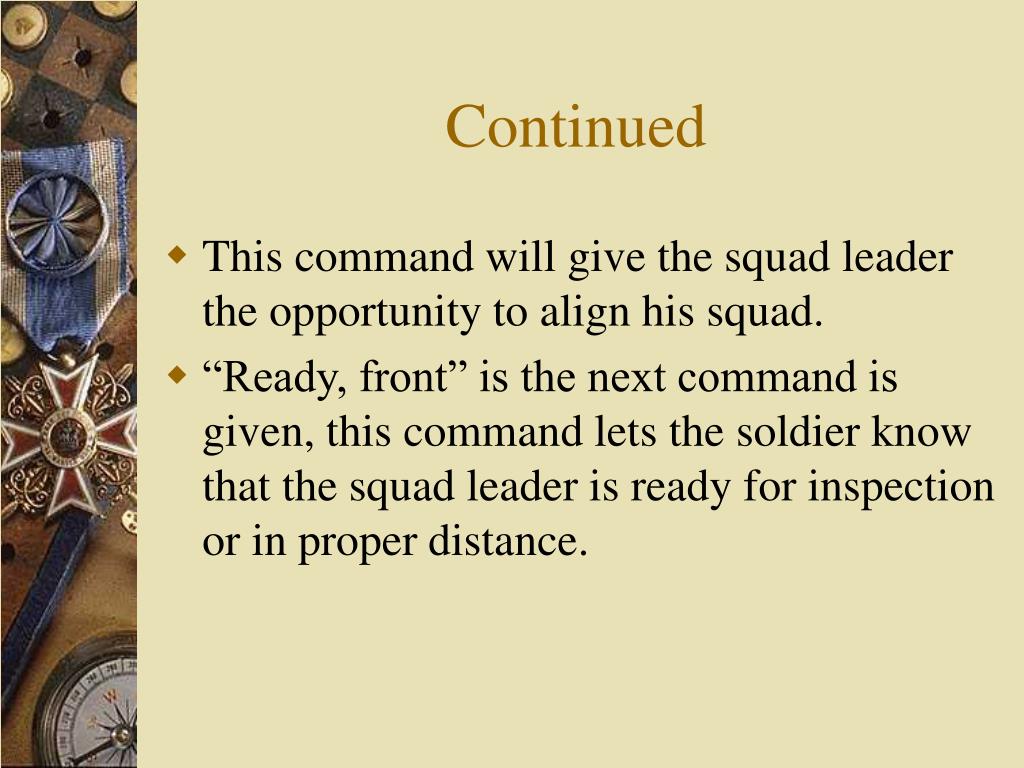 Continued

This command will give the squad leader the opportunity to align his squad.

“Ready, front” is the next command is given, this command lets the soldier know that the squad leader is ready for inspection or in proper distance.